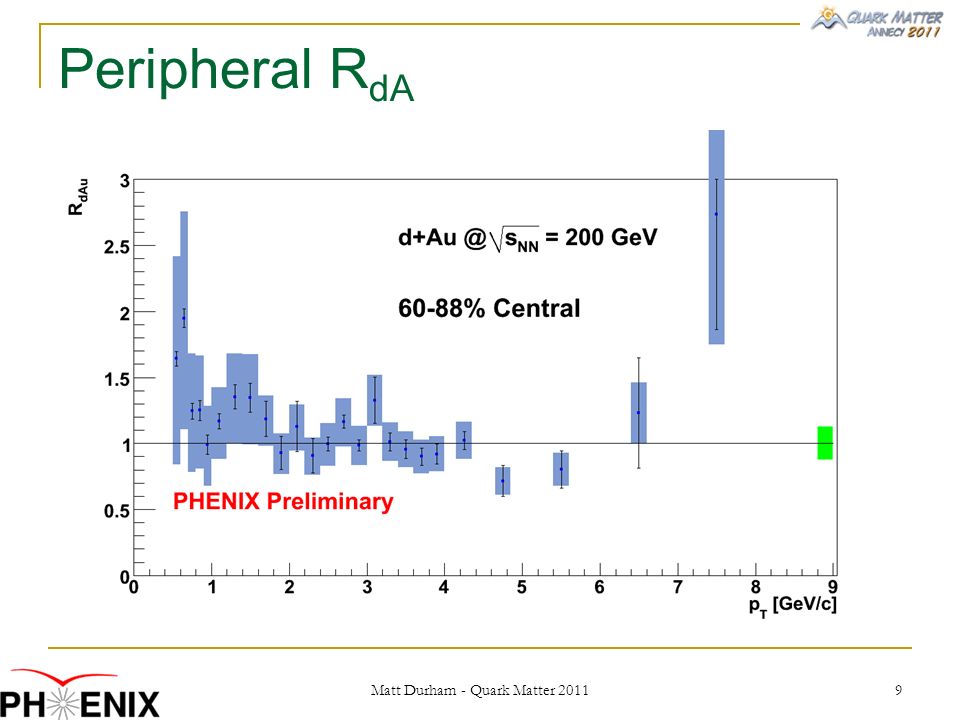 QUARK MATTER
ANNECY 2011

Peripheral $R_{dA}$

$R_{dAu}$

3

2.5

2

1.5

1

0.5

0

d+Au @ $\sqrt{s_{NN}}$ = 200 GeV

60-88% Central

PHENIX Preliminary

0 1 2 3 4 5 6 7 8 9

$p_T$ [GeV/c]

PHENIX

Matt Durham - Quark Matter 2011

9